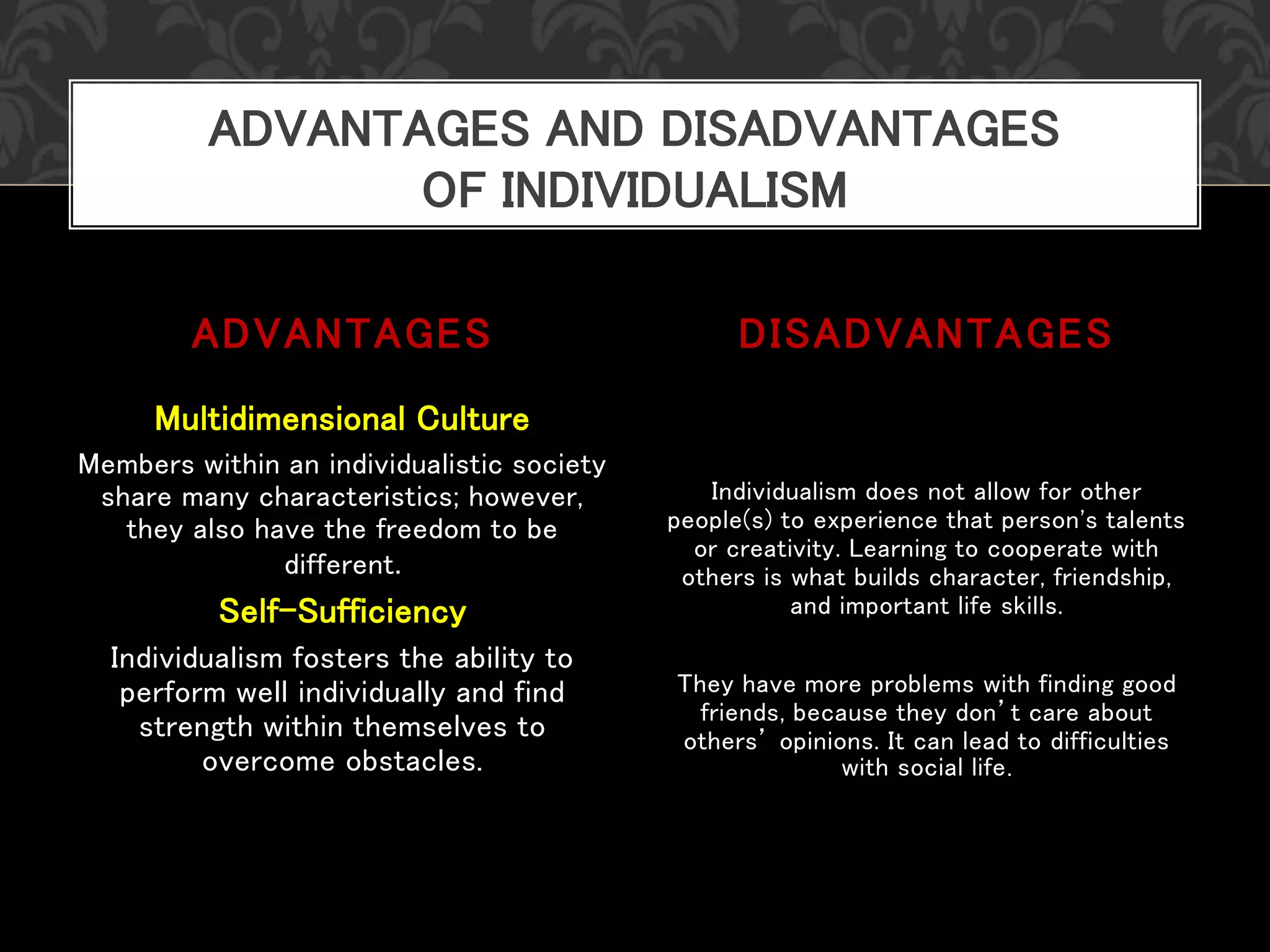 ADVANTAGES AND DISADVANTAGES OF INDIVIDUALISM

ADVANTAGES

Multidimensional Culture

Members within an individualistic society share many characteristics; however, they also have the freedom to be different.

Self-Sufficiency

Individualism fosters the ability to perform well individually and find strength within themselves to overcome obstacles.

DISADVANTAGES

Individualism does not allow for other people(s) to experience that person's talents or creativity. Learning to cooperate with others is what builds character, friendship, and important life skills.

They have more problems with finding good friends, because they don't care about others' opinions. It can lead to difficulties with social life.